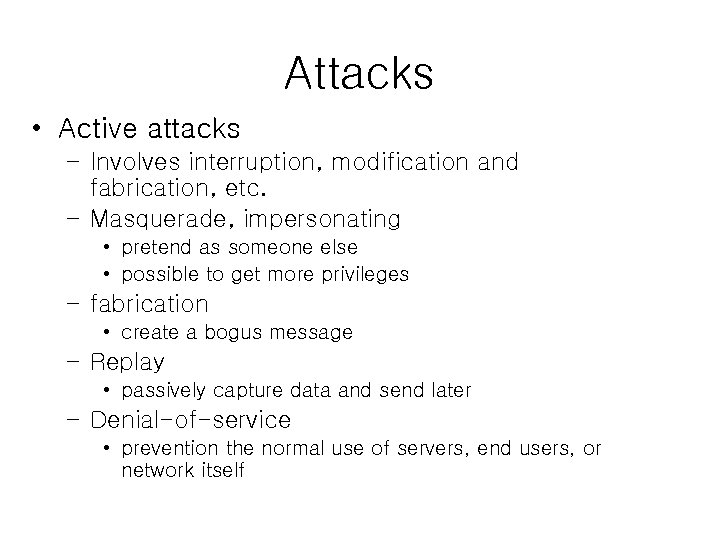 Attacks

• Active attacks
  – Involves interruption, modification and fabrication, etc.
  – Masquerade, impersonating
    • pretend as someone else
    • possible to get more privileges
  – fabrication
    • create a bogus message
  – Replay
    • passively capture data and send later
  – Denial-of-service
    • prevention the normal use of servers, end users, or network itself